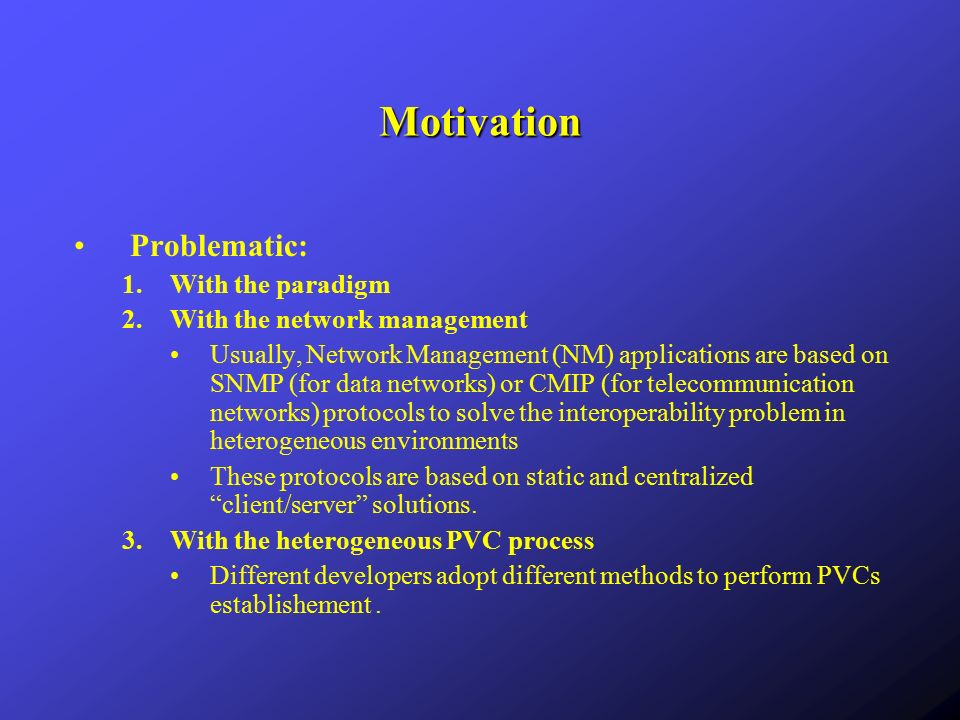 Motivation

• Problematic:

1. With the paradigm

2. With the network management

• Usually, Network Management (NM) applications are based on SNMP (for data networks) or CMIP (for telecommunication networks) protocols to solve the interoperability problem in heterogeneous environments

• These protocols are based on static and centralized “client/server” solutions.

3. With the heterogeneous PVC process

• Different developers adopt different methods to perform PVCs establishement .